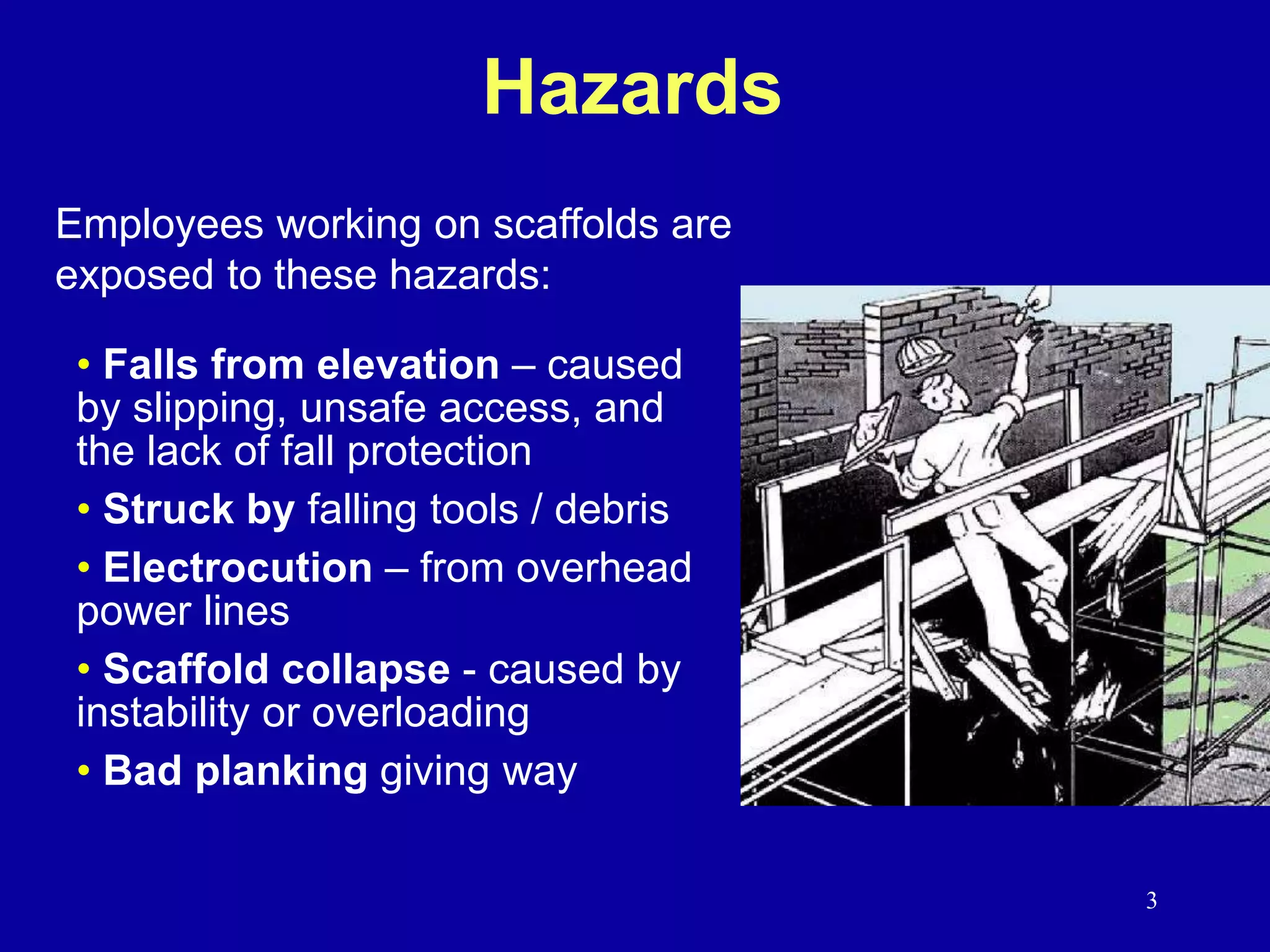 Hazards

Employees working on scaffolds are exposed to these hazards:

• Falls from elevation – caused by slipping, unsafe access, and the lack of fall protection
• Struck by falling tools / debris
• Electrocution – from overhead power lines
• Scaffold collapse - caused by instability or overloading
• Bad planking giving way

3